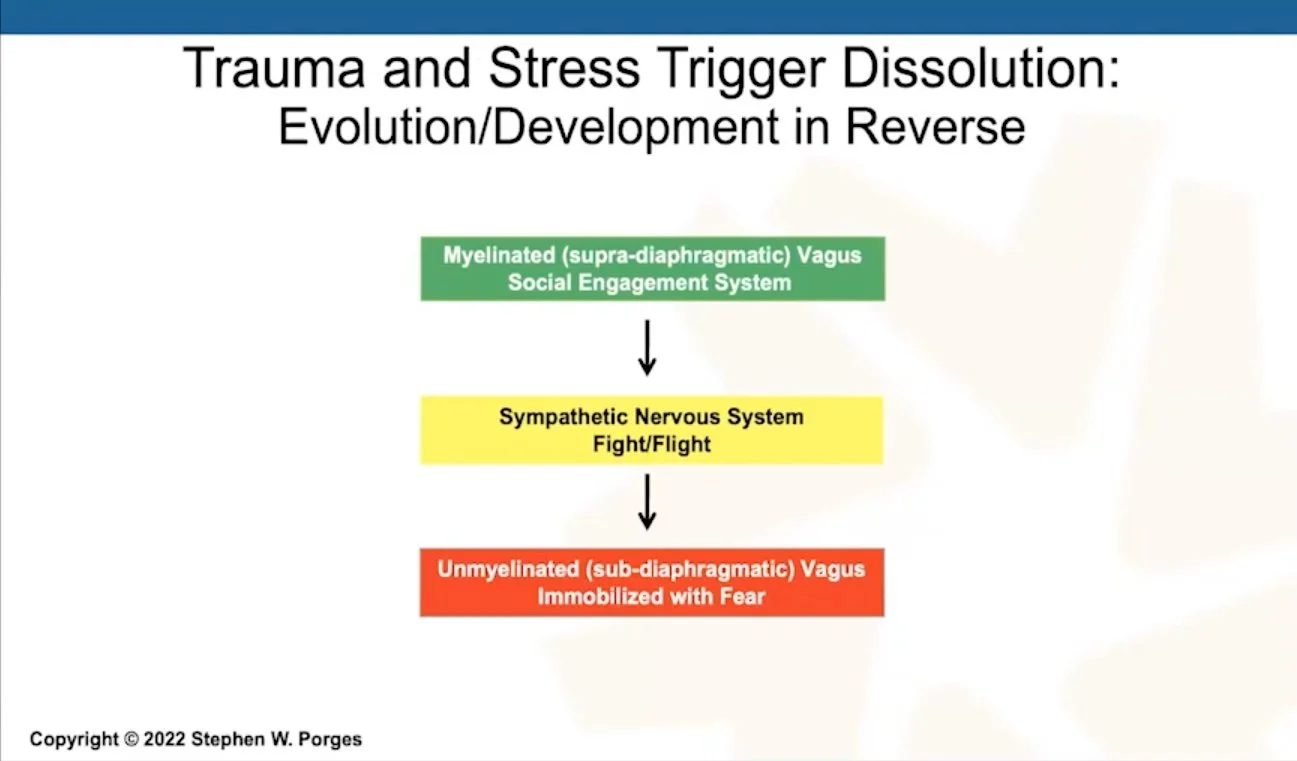 Trauma and Stress Trigger Dissolution:
Evolution/Development in Reverse

Myelinated (supra-diaphragmatic) Vagus
Social Engagement System

Sympathetic Nervous System
Fight/Flight

Unmyelinated (sub-diaphragmatic) Vagus
Immobilized with Fear

Copyright © 2022 Stephen W. Porges